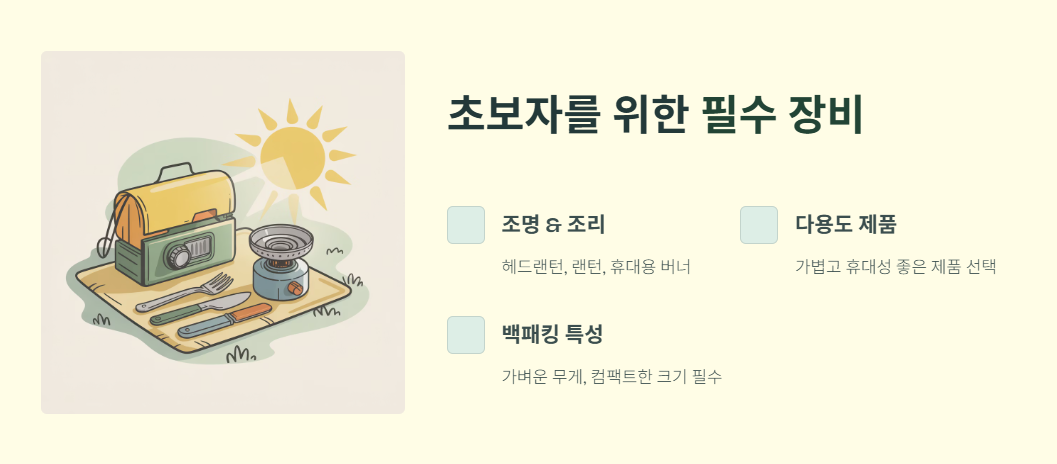 초보자를 위한 필수 장비

조명 & 조리

헤드랜턴, 랜턴, 휴대용 버너

다용도 제품

가볍고 휴대성 좋은 제품 선택

백패킹 특성

가벼운 무게, 컴팩트한 크기 필수